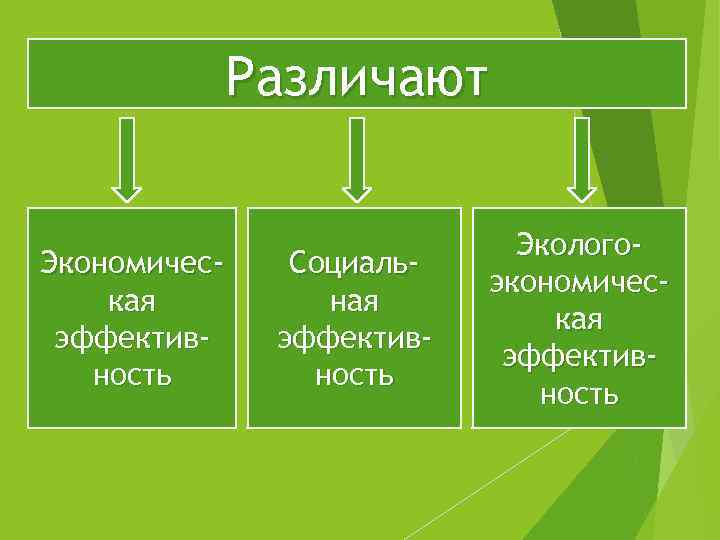 Различают

Экономическая эффективность

Социальная эффективность

Эколого-экономическая эффективность